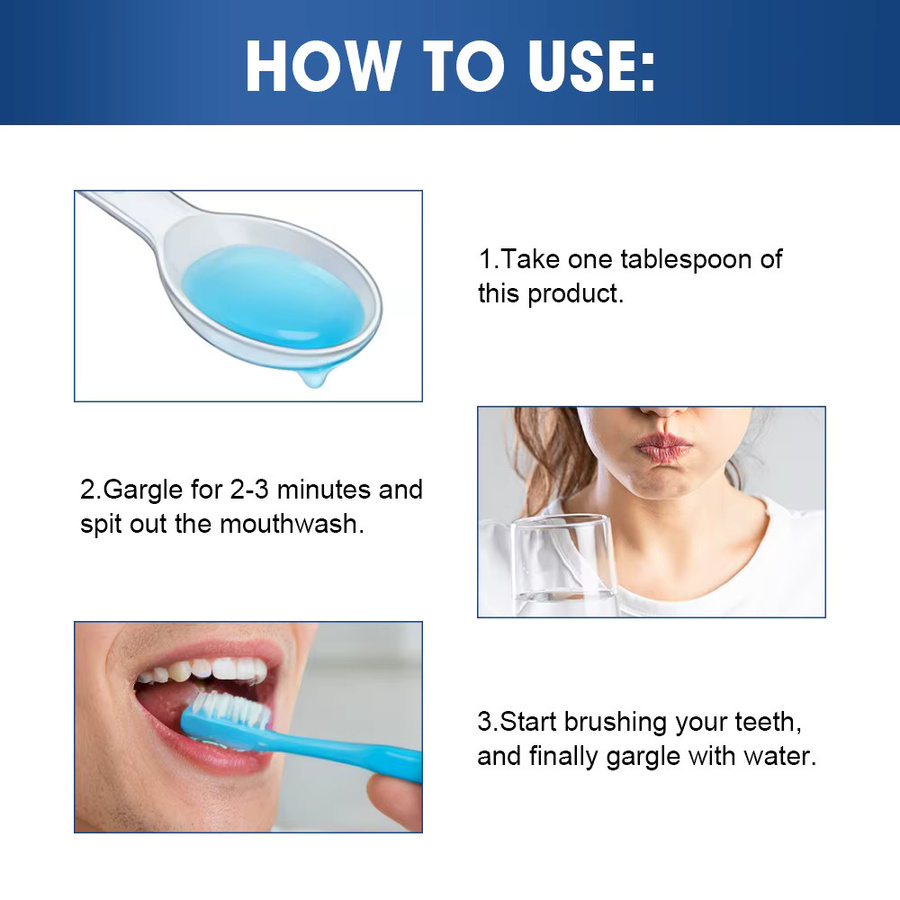 HOW TO USE:

1.Take one tablespoon of this product.

2.Gargle for 2-3 minutes and spit out the mouthwash.

3.Start brushing your teeth, and finally gargle with water.